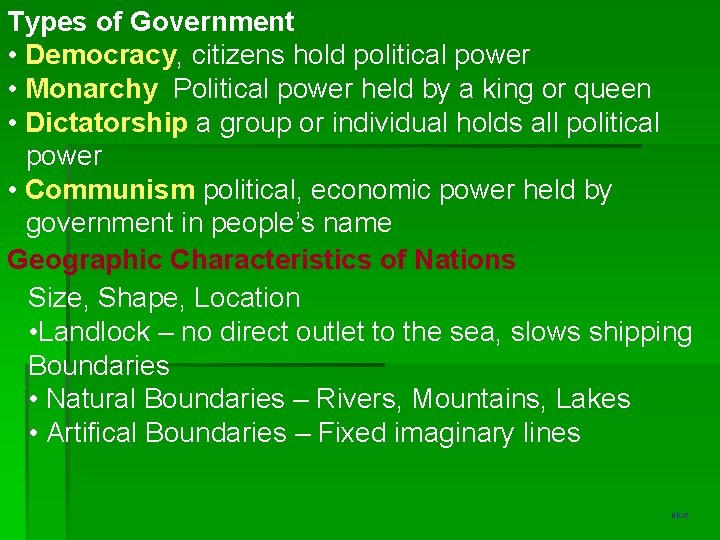 Types of Government
• Democracy, citizens hold political power
• Monarchy Political power held by a king or queen
• Dictatorship a group or individual holds all political power
• Communism political, economic power held by government in people's name

Geographic Characteristics of Nations

Size, Shape, Location
•Landlock – no direct outlet to the sea, slows shipping
Boundaries
• Natural Boundaries – Rivers, Mountains, Lakes
• Artifical Boundaries – Fixed imaginary lines

NEXT